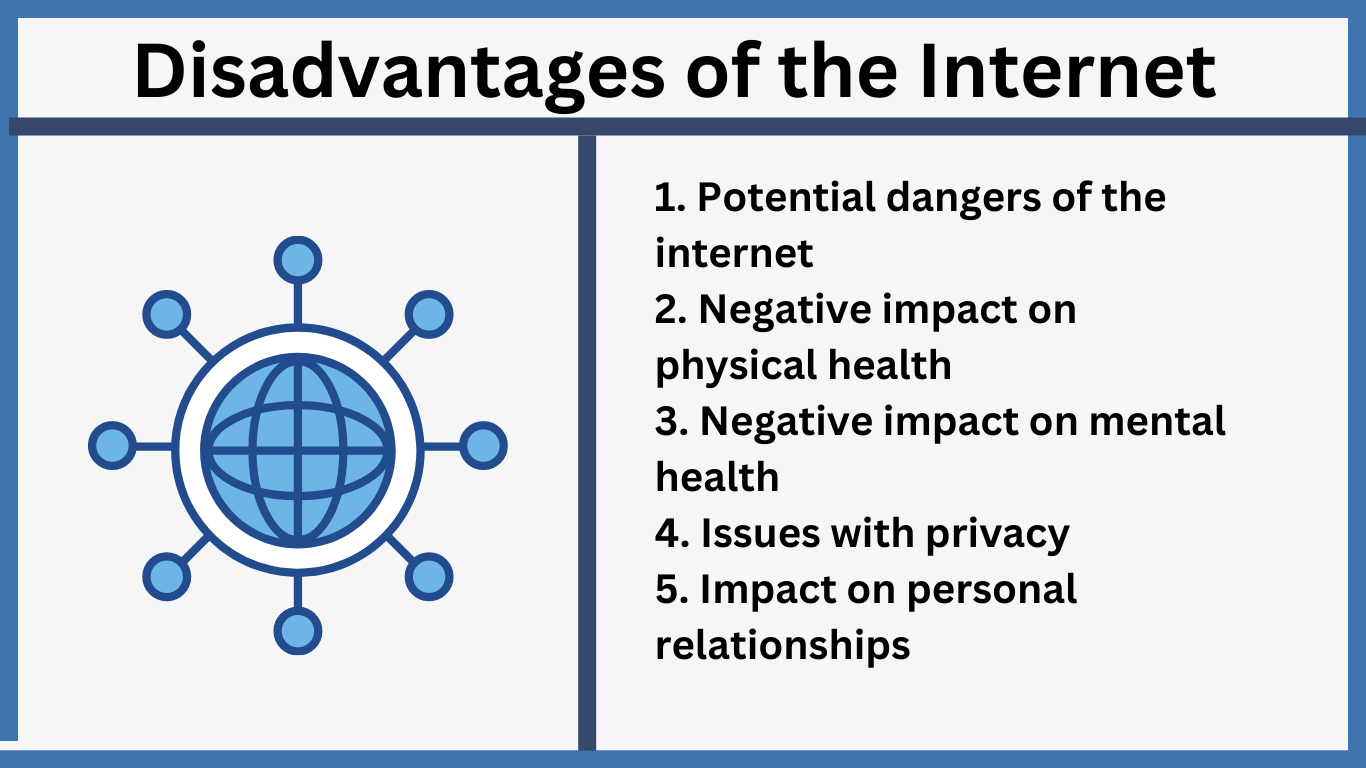 Disadvantages of the Internet

1. Potential dangers of the internet
2. Negative impact on physical health
3. Negative impact on mental health
4. Issues with privacy
5. Impact on personal relationships